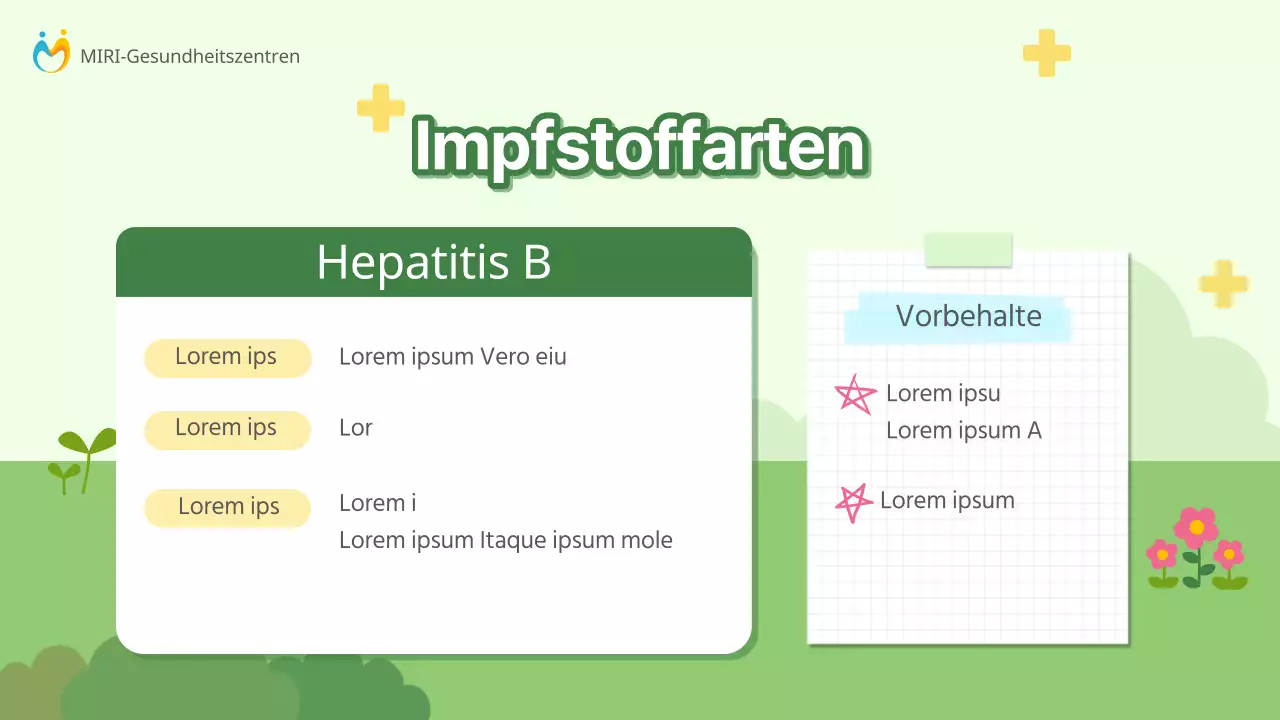 MIRI-Gesundheitszentren

Impfstoffarten

Hepatitis B

Lorem ips Lorem ipsum Vero eiu

Lorem ips Lor

Lorem ips Lorem i
Lorem ipsum Itaque ipsum mole

Vorbehalte

Lorem ipsu
Lorem ipsum A

Lorem ipsum